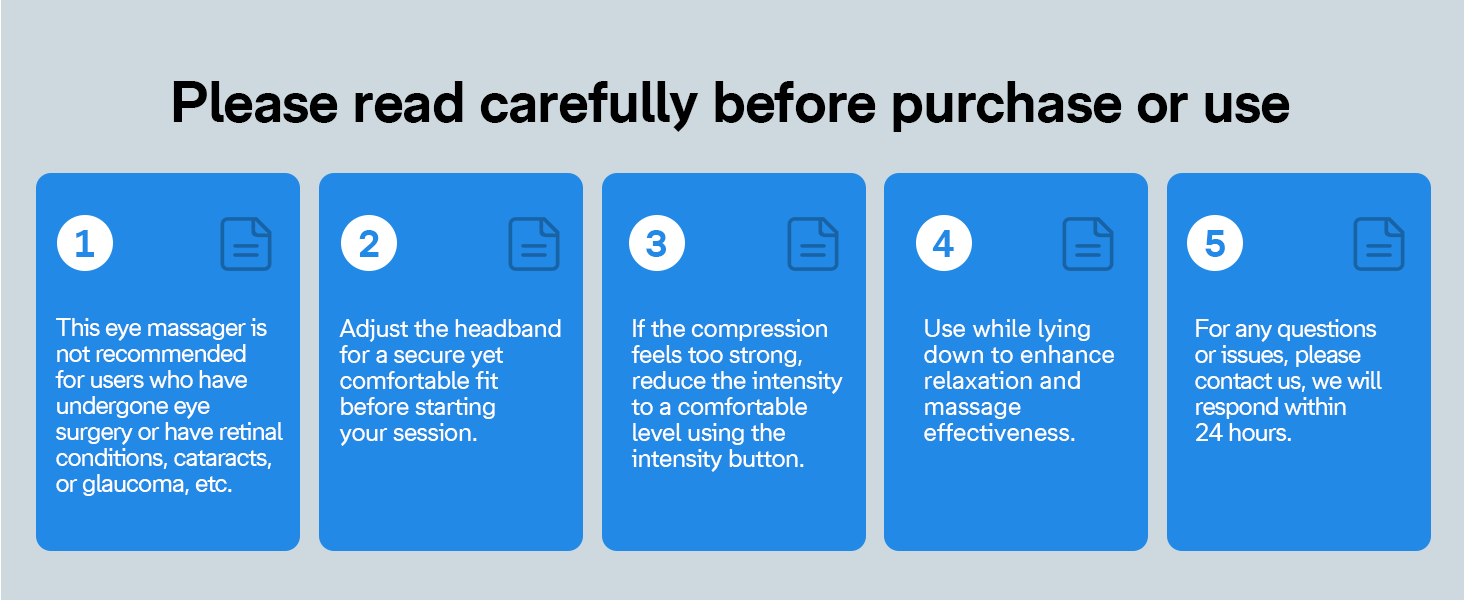 Please read carefully before purchase or use

1

This eye massager is not recommended for users who have undergone eye surgery or have retinal conditions, cataracts, or glaucoma, etc.

2

Adjust the headband for a secure yet comfortable fit before starting your session.

3

If the compression feels too strong, reduce the intensity to a comfortable level using the intensity button.

4

Use while lying down to enhance relaxation and massage effectiveness.

5

For any questions or issues, please contact us, we will respond within 24 hours.